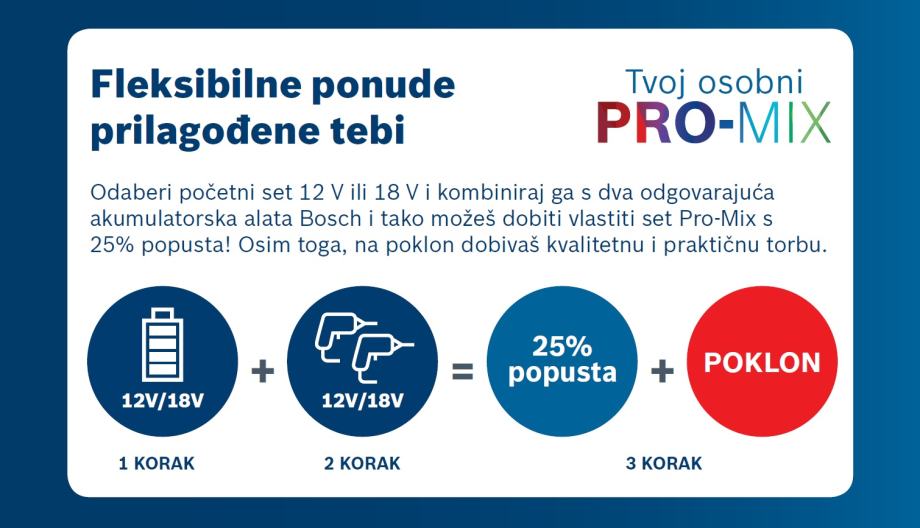 Fleksibilne ponude prilagođene tebi

Tvoj osobni
PRO-MIX

Odaberi početni set 12 V ili 18 V i kombiniraj ga s dva odgovarajuća akumulatorska alata Bosch i tako možeš dobiti vlastiti set Pro-Mix s 25% popusta! Osim toga, na poklon dobivaš kvalitetnu i praktičnu torbu.

12V/18V + 12V/18V = 25% popusta + POKLON

1 KORAK

2 KORAK

3 KORAK